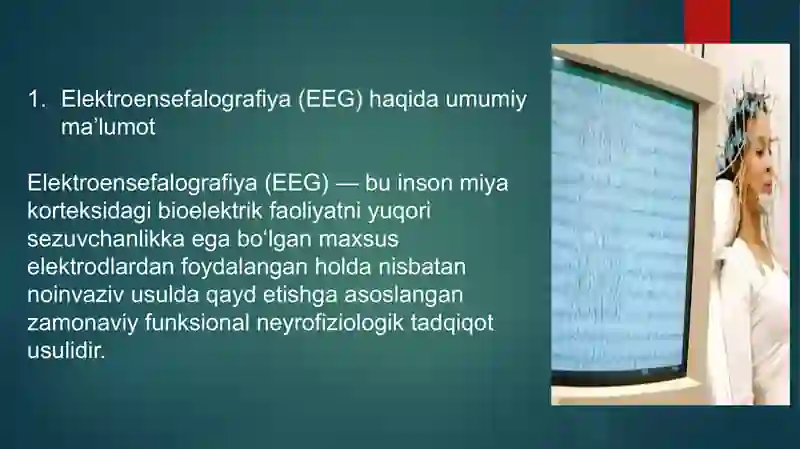 1. Elektroensefalografiya (EEG) haqida umumiy ma’lumot

Elektroensefalografiya (EEG) — bu inson miya korteksidagi bioelektrik faoliyatni yuqori sezuvchanlikka ega bo‘lgan maxsus elektrodlardan foydalangan holda nisbatan noinvaziv usulda qayd etishga asoslangan zamonaviy funksional neyrofiziologik tadqiqot usulidir.